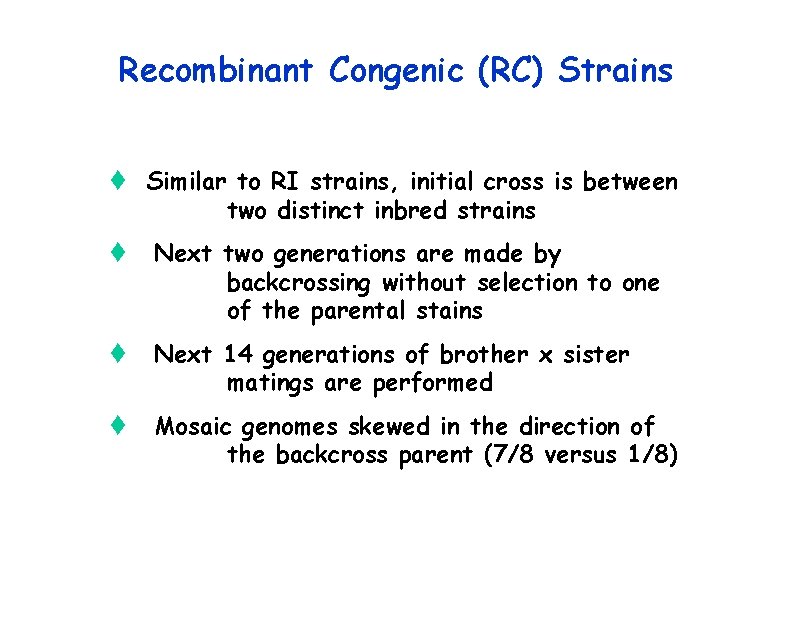 Recombinant Congenic (RC) Strains

♦ Similar to RI strains, initial cross is between two distinct inbred strains

♦ Next two generations are made by backcrossing without selection to one of the parental stains

♦ Next 14 generations of brother x sister matings are performed

♦ Mosaic genomes skewed in the direction of the backcross parent (7/8 versus 1/8)